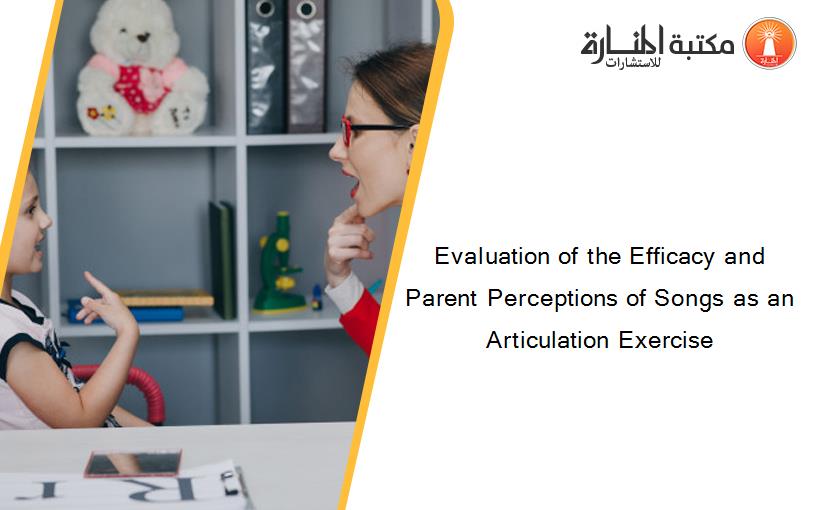 مكتبة المنارة للاستشارات

Evaluation of the Efficacy and Parent Perceptions of Songs as an Articulation Exercise